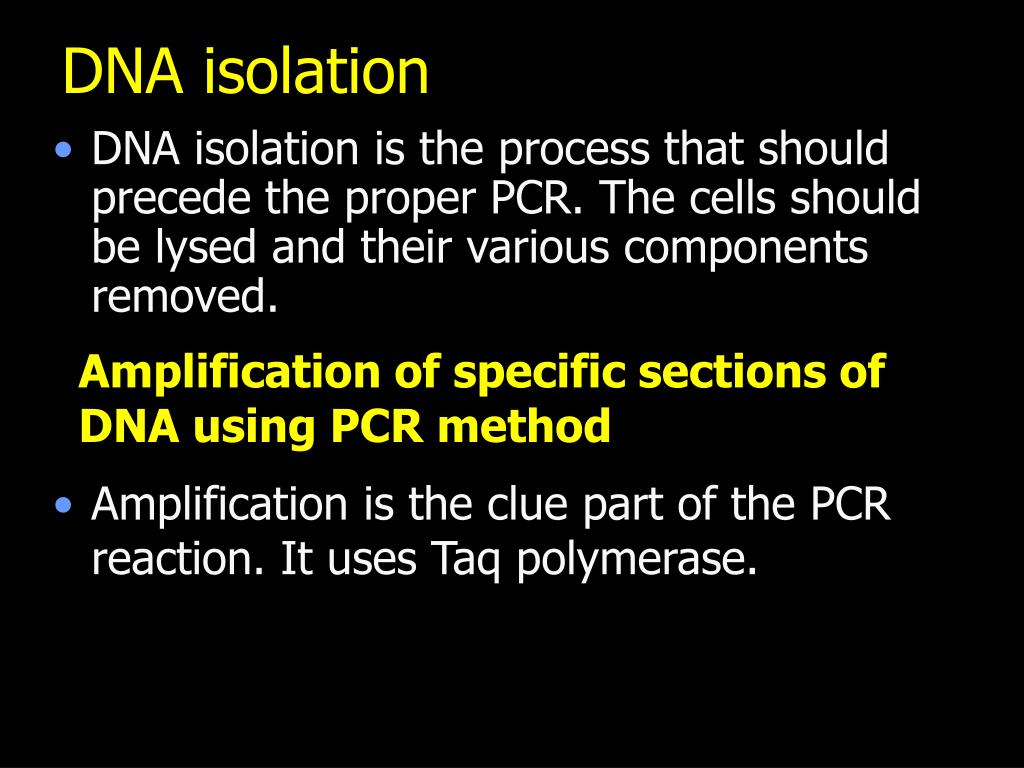 DNA isolation

• DNA isolation is the process that should precede the proper PCR. The cells should be lysed and their various components removed.

Amplification of specific sections of DNA using PCR method

• Amplification is the clue part of the PCR reaction. It uses Taq polymerase.